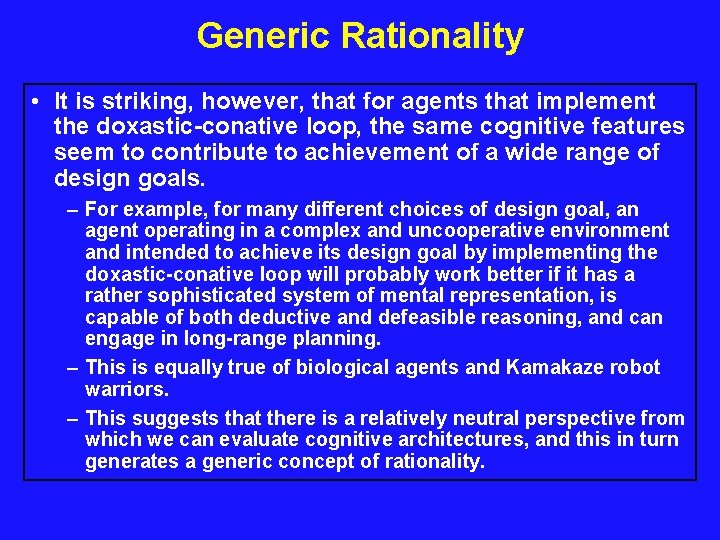 Generic Rationality

• It is striking, however, that for agents that implement the doxastic-conative loop, the same cognitive features seem to contribute to achievement of a wide range of design goals.

– For example, for many different choices of design goal, an agent operating in a complex and uncooperative environment and intended to achieve its design goal by implementing the doxastic-conative loop will probably work better if it has a rather sophisticated system of mental representation, is capable of both deductive and defeasible reasoning, and can engage in long-range planning.

– This is equally true of biological agents and Kamakaze robot warriors.

– This suggests that there is a relatively neutral perspective from which we can evaluate cognitive architectures, and this in turn generates a generic concept of rationality.